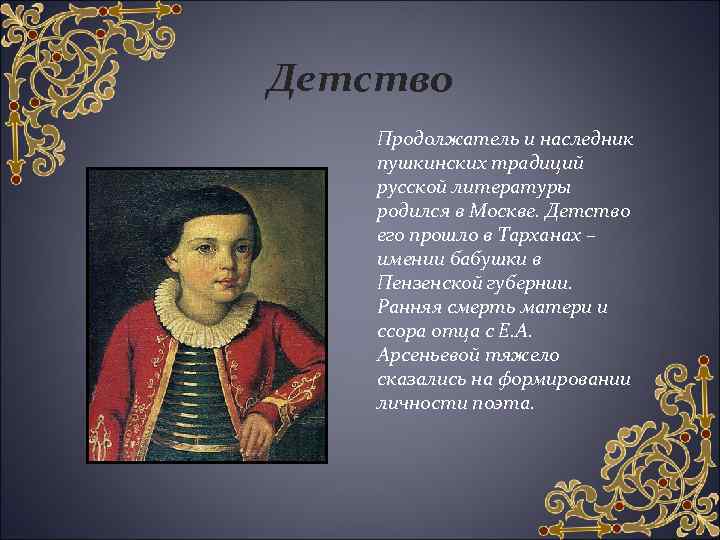 Детство

Продолжатель и наследник пушкинских традиций русской литературы родился в Москве. Детство его прошло в Тарханах – имении бабушки в Пензенской губернии. Ранняя смерть матери и ссора отца с Е.А. Арсеньевой тяжело сказались на формировании личности поэта.